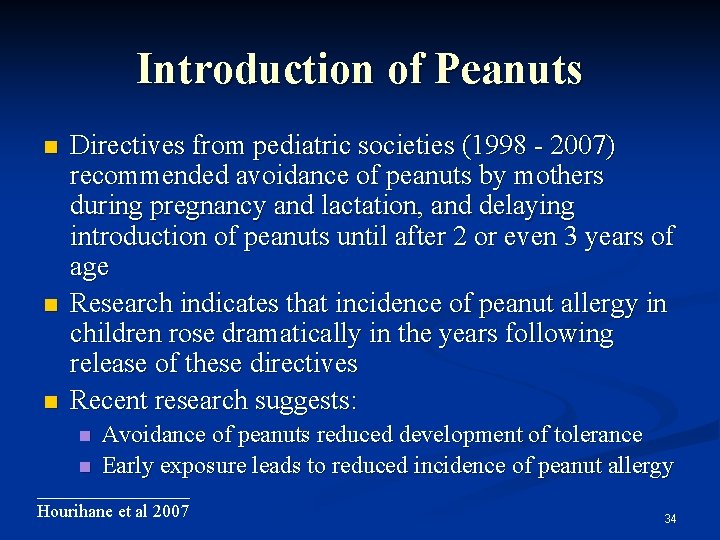 Introduction of Peanuts

- Directives from pediatric societies (1998 - 2007) recommended avoidance of peanuts by mothers during pregnancy and lactation, and delaying introduction of peanuts until after 2 or even 3 years of age
- Research indicates that incidence of peanut allergy in children rose dramatically in the years following release of these directives
- Recent research suggests:
  - Avoidance of peanuts reduced development of tolerance
  - Early exposure leads to reduced incidence of peanut allergy

Hourihane et al 2007

34